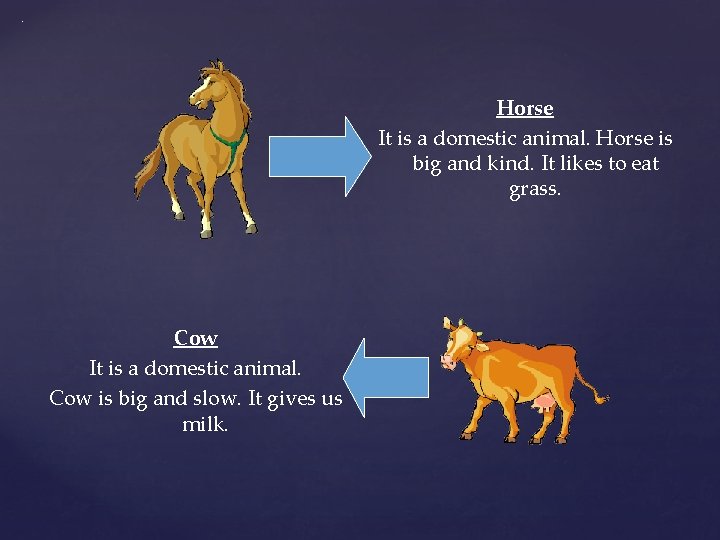 Horse
It is a domestic animal. Horse is big and kind. It likes to eat grass.

Cow
It is a domestic animal.
Cow is big and slow. It gives us milk.